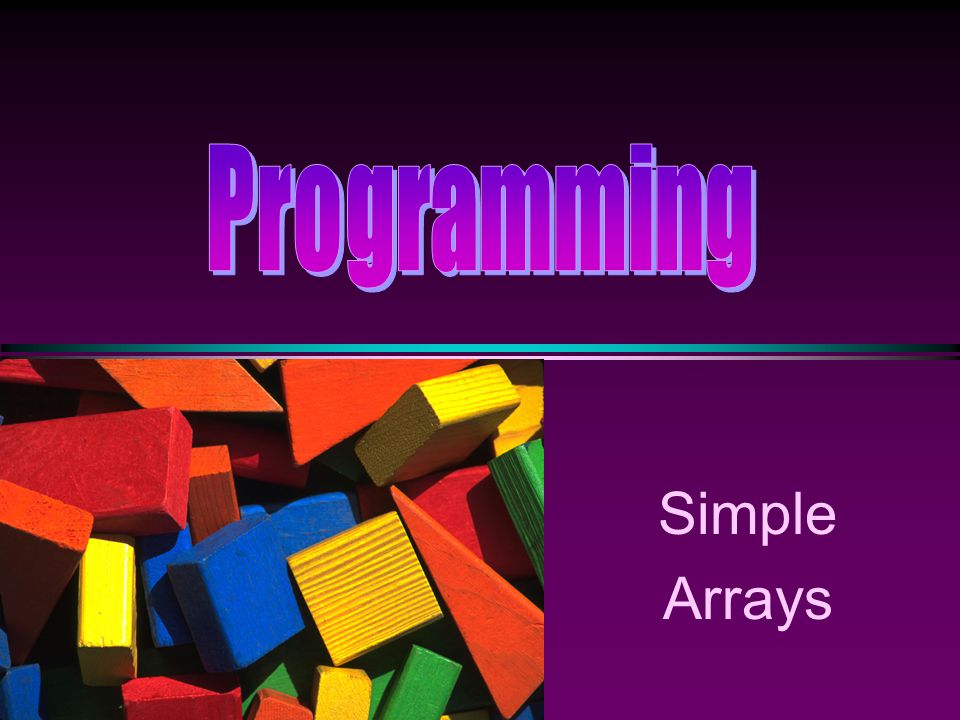 Programming

Simple Arrays